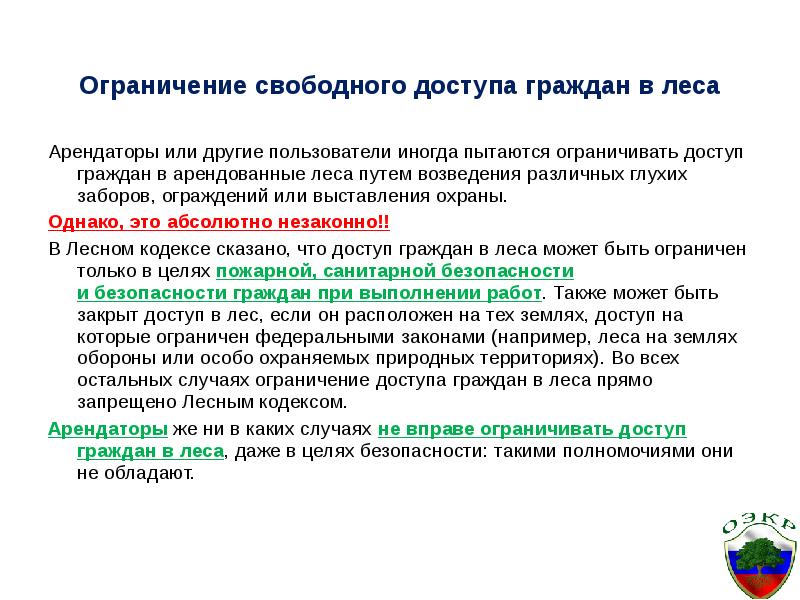 Ограничение свободного доступа граждан в леса

Арендаторы или другие пользователи иногда пытаются ограничивать доступ граждан в арендованные леса путем возведения различных глухих заборов, ограждений или выставления охраны.

Однако, это абсолютно незаконно!!

В Лесном кодексе сказано, что доступ граждан в леса может быть ограничен только в целях пожарной, санитарной безопасности и безопасности граждан при выполнении работ. Также может быть закрыт доступ в лес, если он расположен на тех землях, доступ на которые ограничен федеральными законами (например, леса на землях обороны или особо охраняемых природных территориях). Во всех остальных случаях ограничение доступа граждан в леса прямо запрещено Лесным кодексом.

Арендаторы же ни в каких случаях не вправе ограничивать доступ граждан в леса, даже в целях безопасности: такими полномочиями они не обладают.

ОЭКР